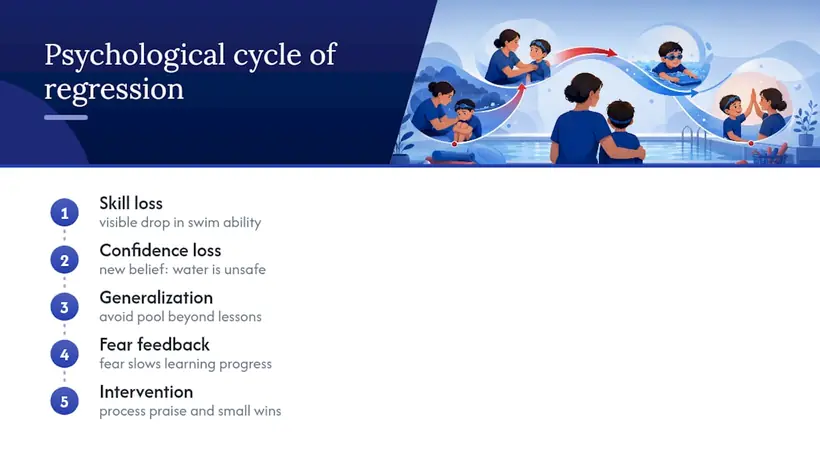 Psychological cycle of regression

1
Skill loss
visible drop in swim ability

2
Confidence loss
new belief: water is unsafe

3
Generalization
avoid pool beyond lessons

4
Fear feedback
fear slows learning progress

5
Intervention
process praise and small wins